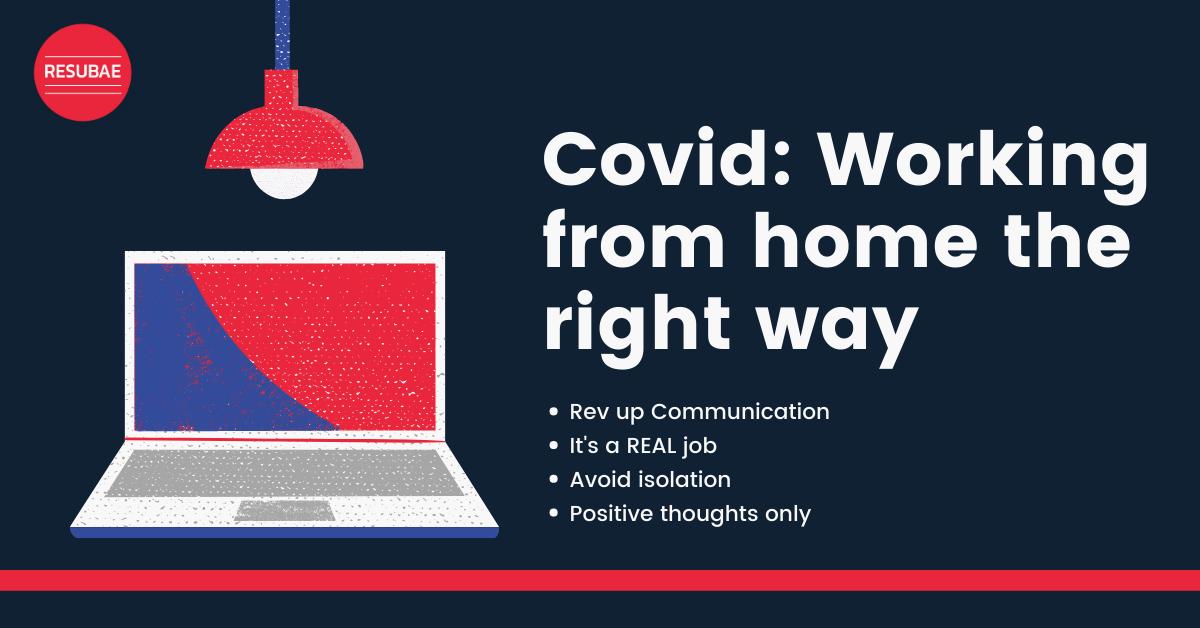 RESUBAE

Covid: Working from home the right way

• Rev up Communication
• It's a REAL job
• Avoid isolation
• Positive thoughts only